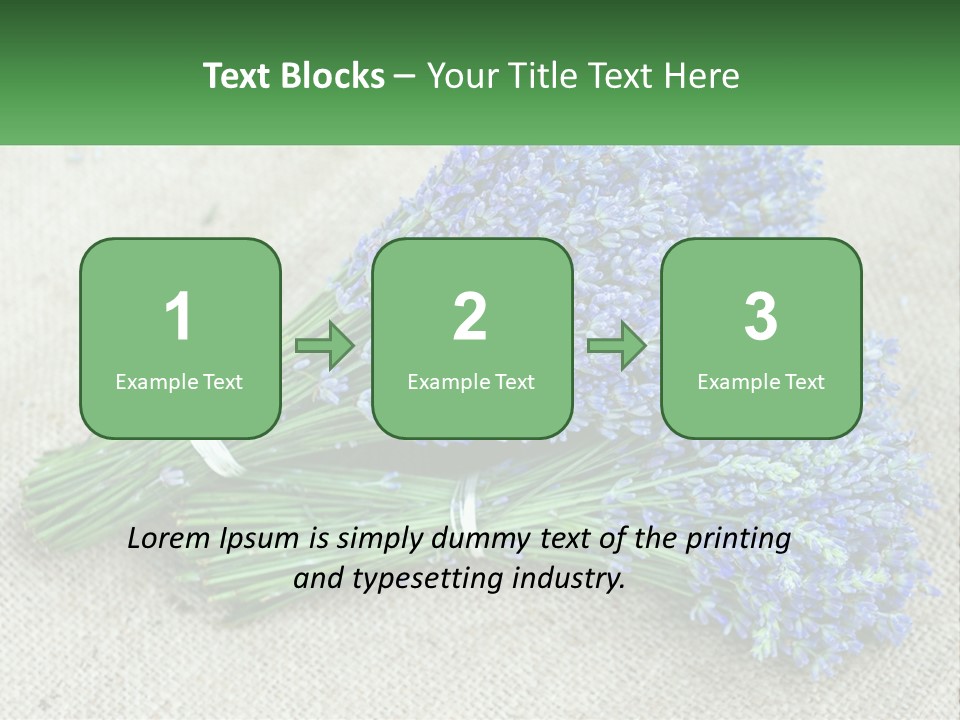 Text Blocks – Your Title Text Here

1
Example Text

2
Example Text

3
Example Text

Lorem Ipsum is simply dummy text of the printing and typesetting industry.